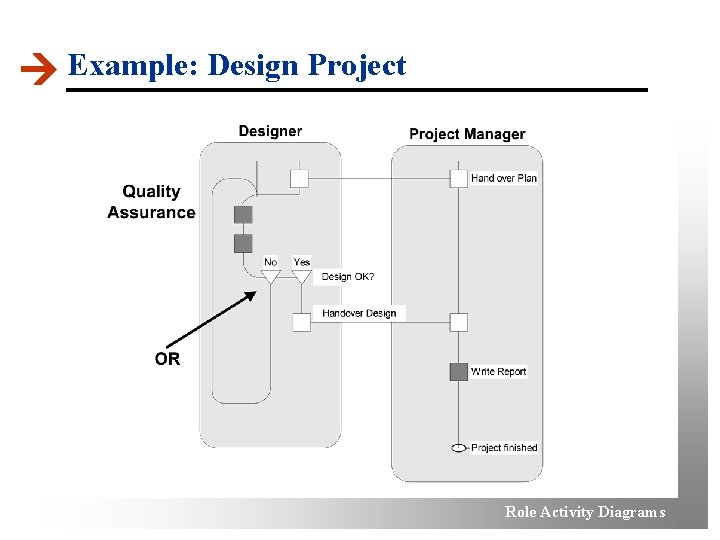 Example: Design Project

Designer

Project Manager

Quality Assurance

Hand over Plan

No

Yes

Design OK?

Handover Design

OR

Write Report

Project finished

Role Activity Diagrams